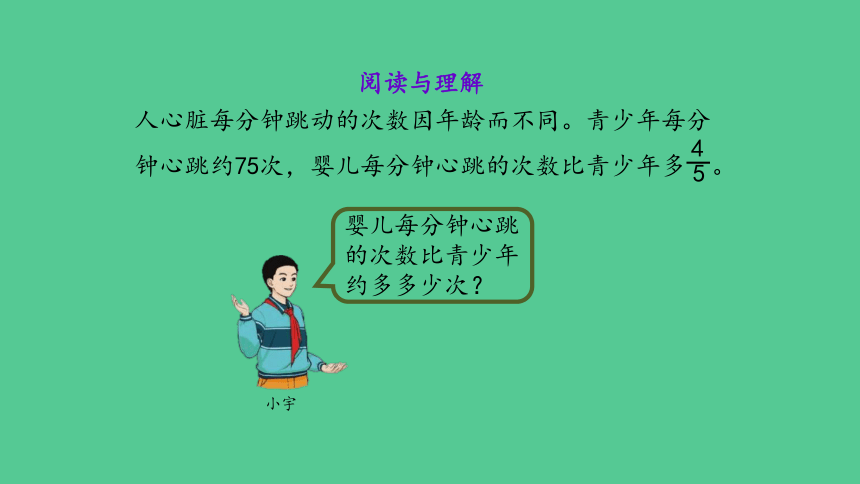 阅读与理解

人心脏每分钟跳动的次数因年龄而不同。青少年每分钟心跳约75次，婴儿每分钟心跳的次数比青少年多$\frac{4}{5}$。

婴儿每分钟心跳的次数比青少年约多多少次？

小宇